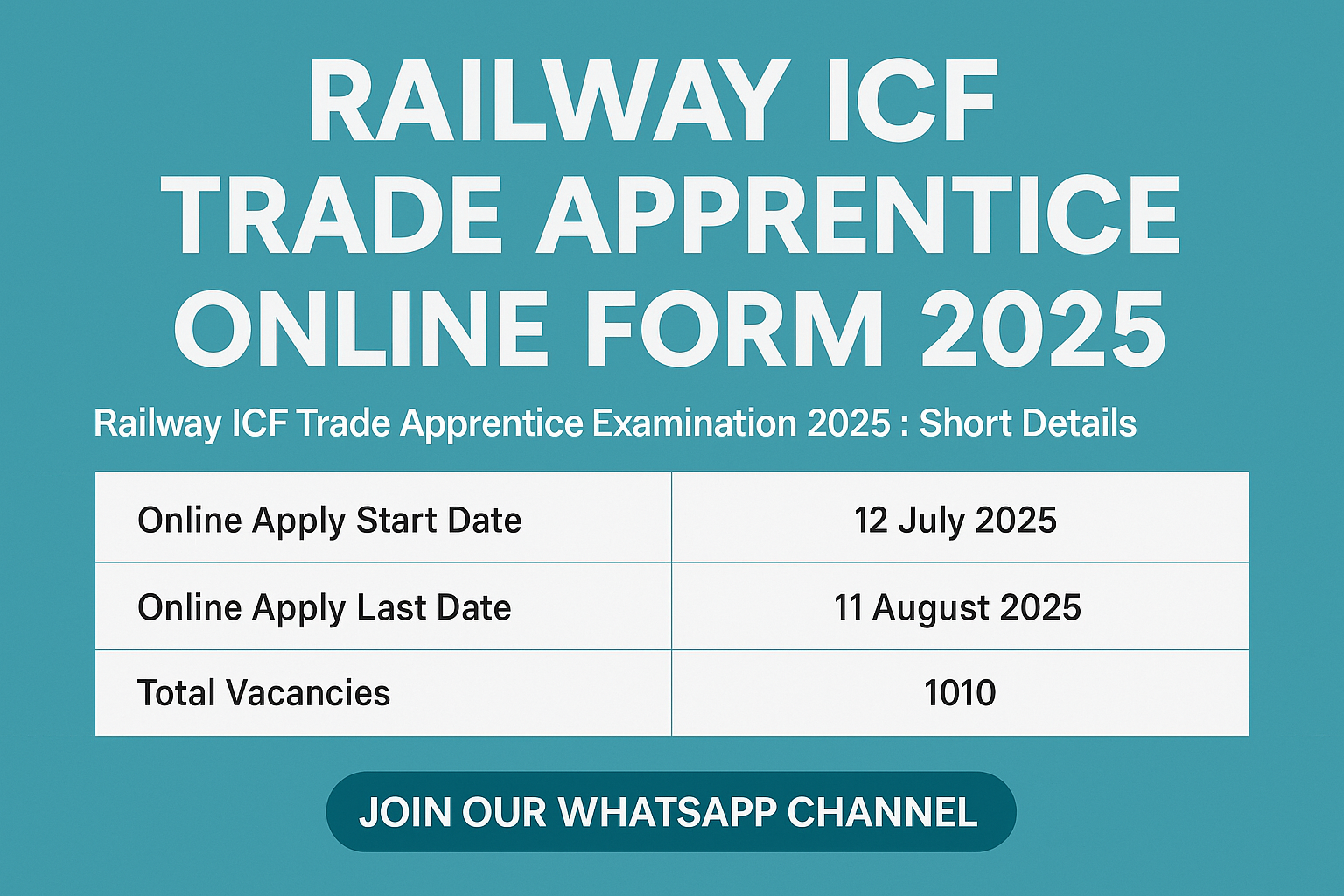 RAILWAY ICF TRADE APPRENTICE ONLINE FORM 2025

Railway ICF Trade Apprentice Examination 2025 : Short Details

| Online Apply Start Date | 12 July 2025 |
|---|---|
| Online Apply Last Date | 11 August 2025 |
| Total Vacancies | 1010 |

JOIN OUR WHATSAPP CHANNEL